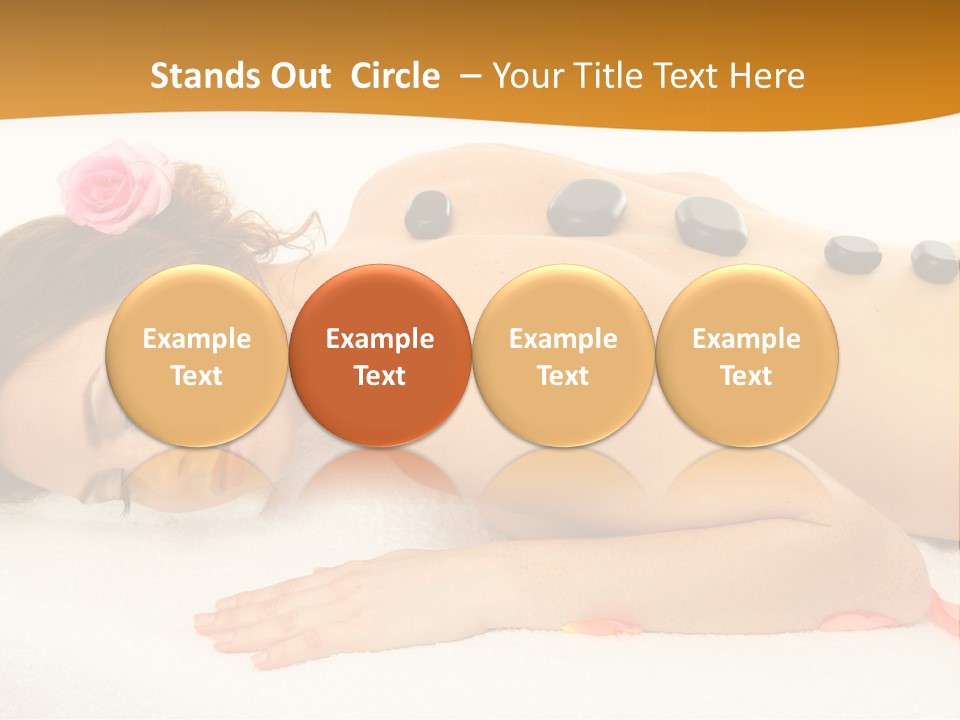 Stands Out Circle – Your Title Text Here

Example Text

Example Text

Example Text

Example Text